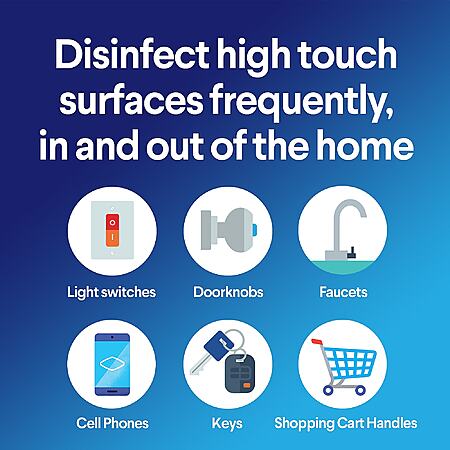 Disinfect high touch surfaces frequently, in and out of the home

Light switches

Doorknobs

Faucets

Cell Phones

Keys

Shopping Cart Handles